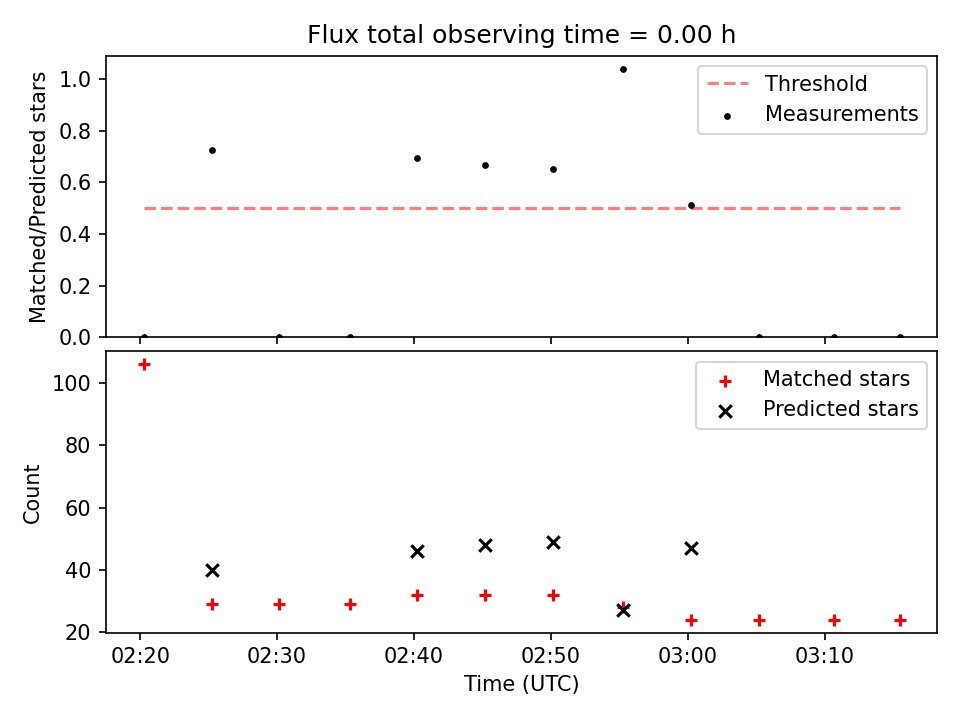 Flux total observing time = 0.00 h

Matched/Predicted stars

1.0
0.8
0.6
0.4
0.2
0.0

Threshold
Measurements

Count

100
80
60
40
20

Matched stars
Predicted stars

02:20 02:30 02:40 02:50 03:00 03:10

Time (UTC)